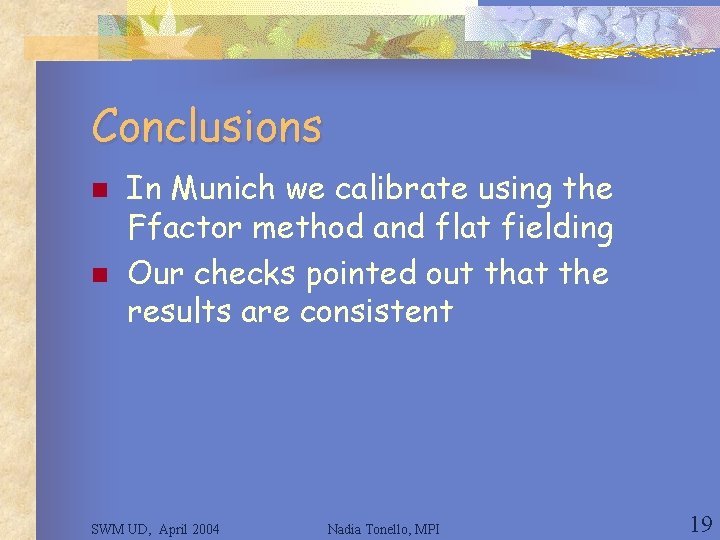 Conclusions

In Munich we calibrate using the Ffactor method and flat fielding

Our checks pointed out that the results are consistent

SWM UD, April 2004

Nadia Tonello, MPI

19